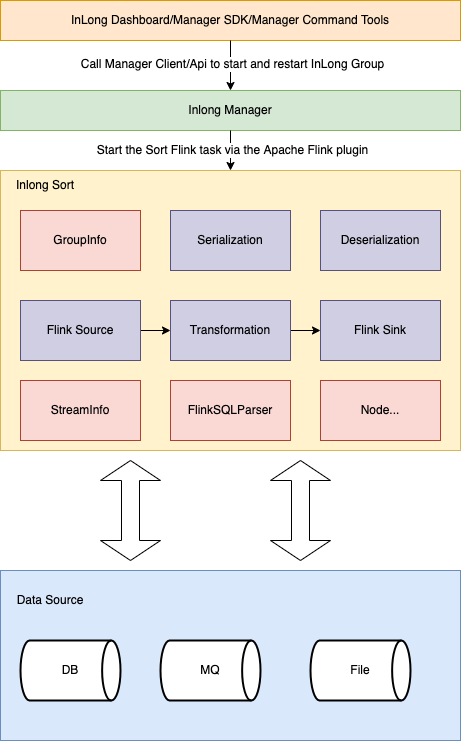 InLong Dashboard/Manager SDK/Manager Command Tools

Call Manager Client/Api to start and restart InLong Group

Inlong Manager

Start the Sort Flink task via the Apache Flink plugin

Inlong Sort

GroupInfo

Serialization

Deserialization

Flink Source

Transformation

Flink Sink

StreamInfo

FlinkSQLParser

Node...

Data Source

DB

MQ

File